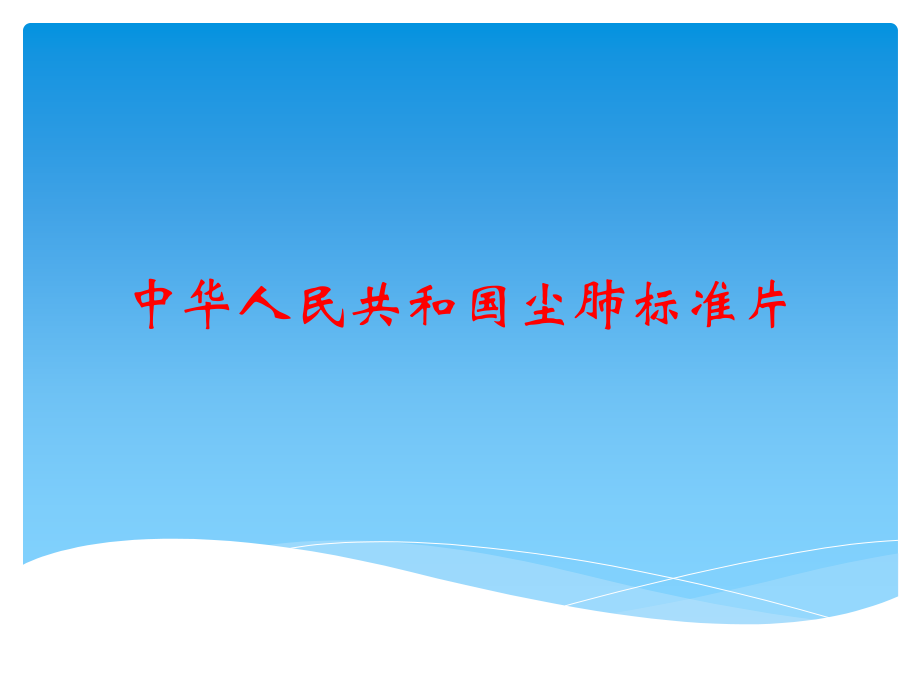 中华人民共和国尘肺标准片